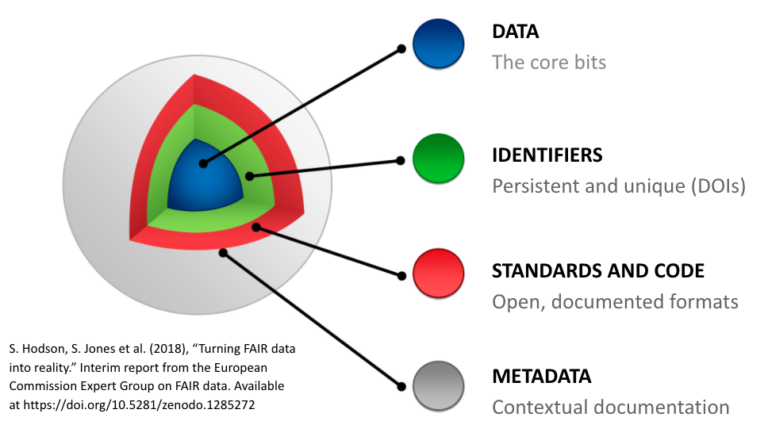 DATA
The core bits

IDENTIFIERS
Persistent and unique (DOIs)

STANDARDS AND CODE
Open, documented formats

METADATA
Contextual documentation

S. Hodson, S. Jones et al. (2018), “Turning FAIR data into reality.” Interim report from the European Commission Expert Group on FAIR data. Available at https://doi.org/10.5281/zenodo.1285272